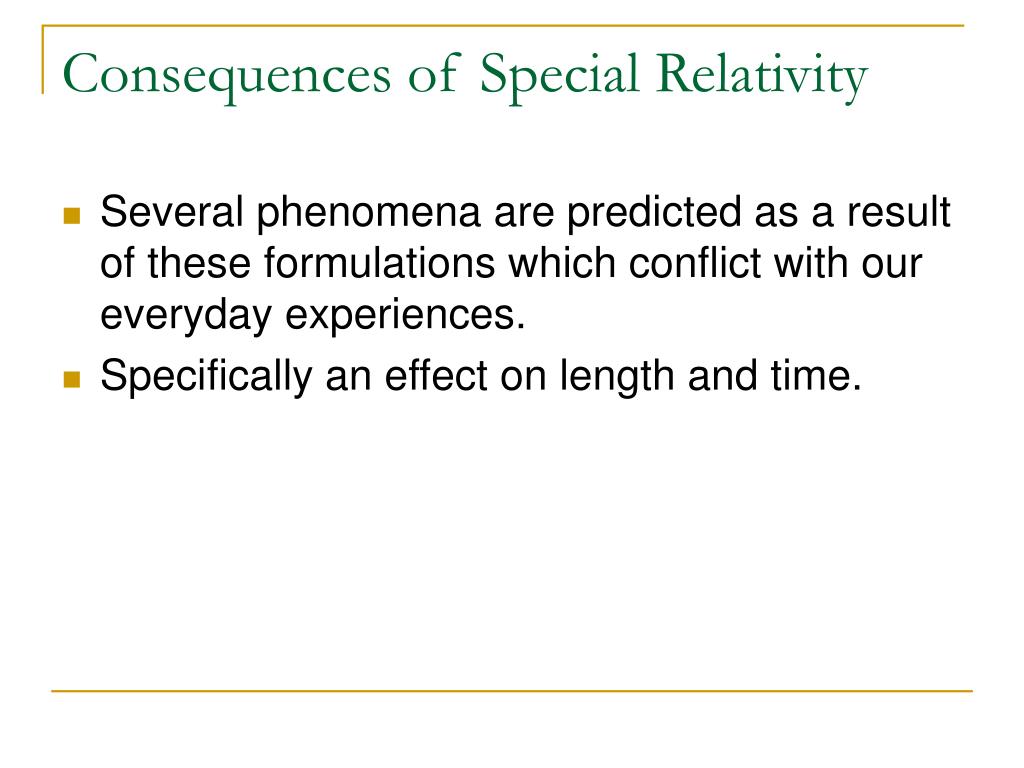 Consequences of Special Relativity

Several phenomena are predicted as a result of these formulations which conflict with our everyday experiences.

Specifically an effect on length and time.